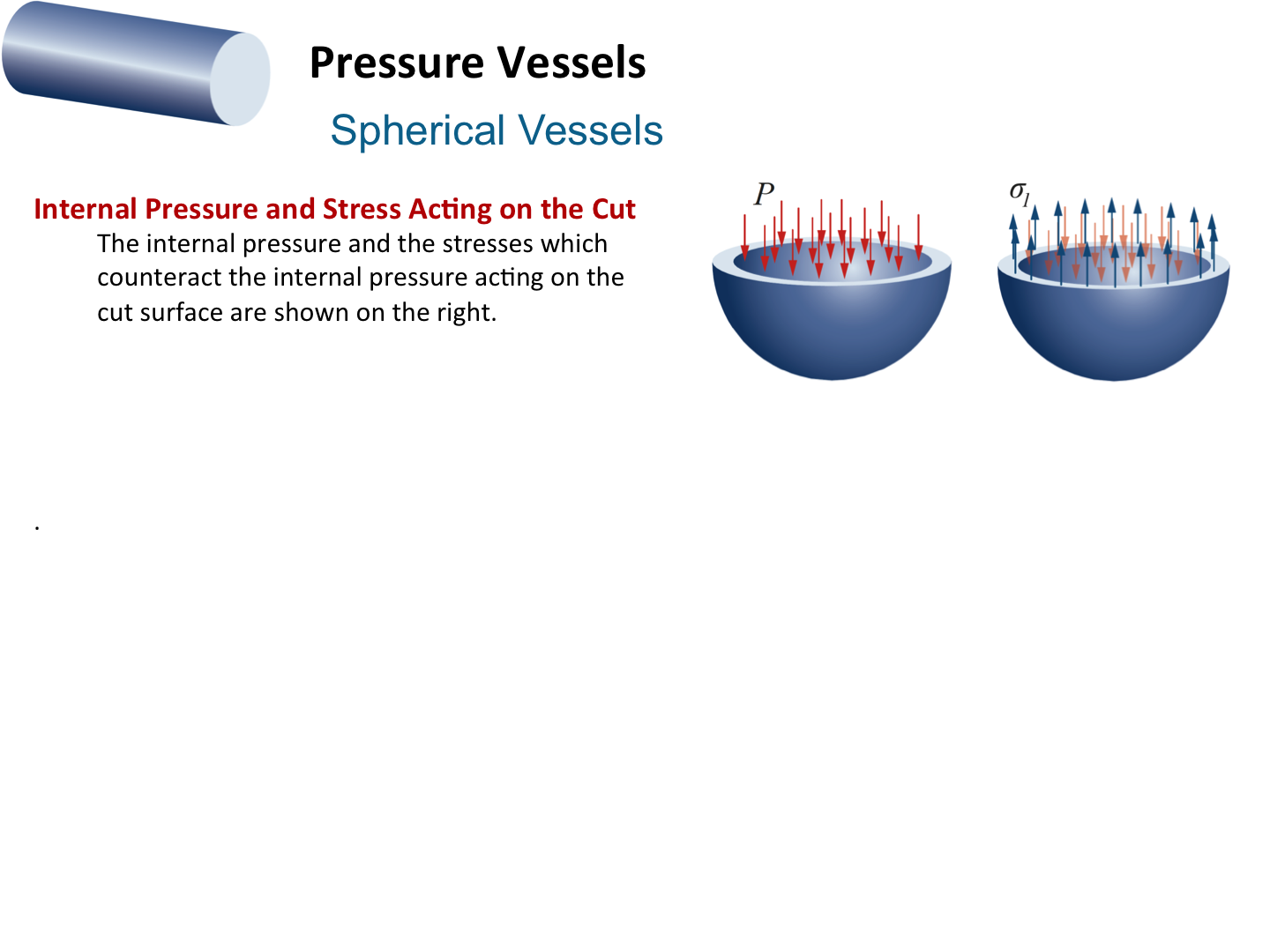 Pressure Vessels

Spherical Vessels

Internal Pressure and Stress Acting on the Cut

The internal pressure and the stresses which counteract the internal pressure acting on the cut surface are shown on the right.

$P$

$\sigma_1$

.